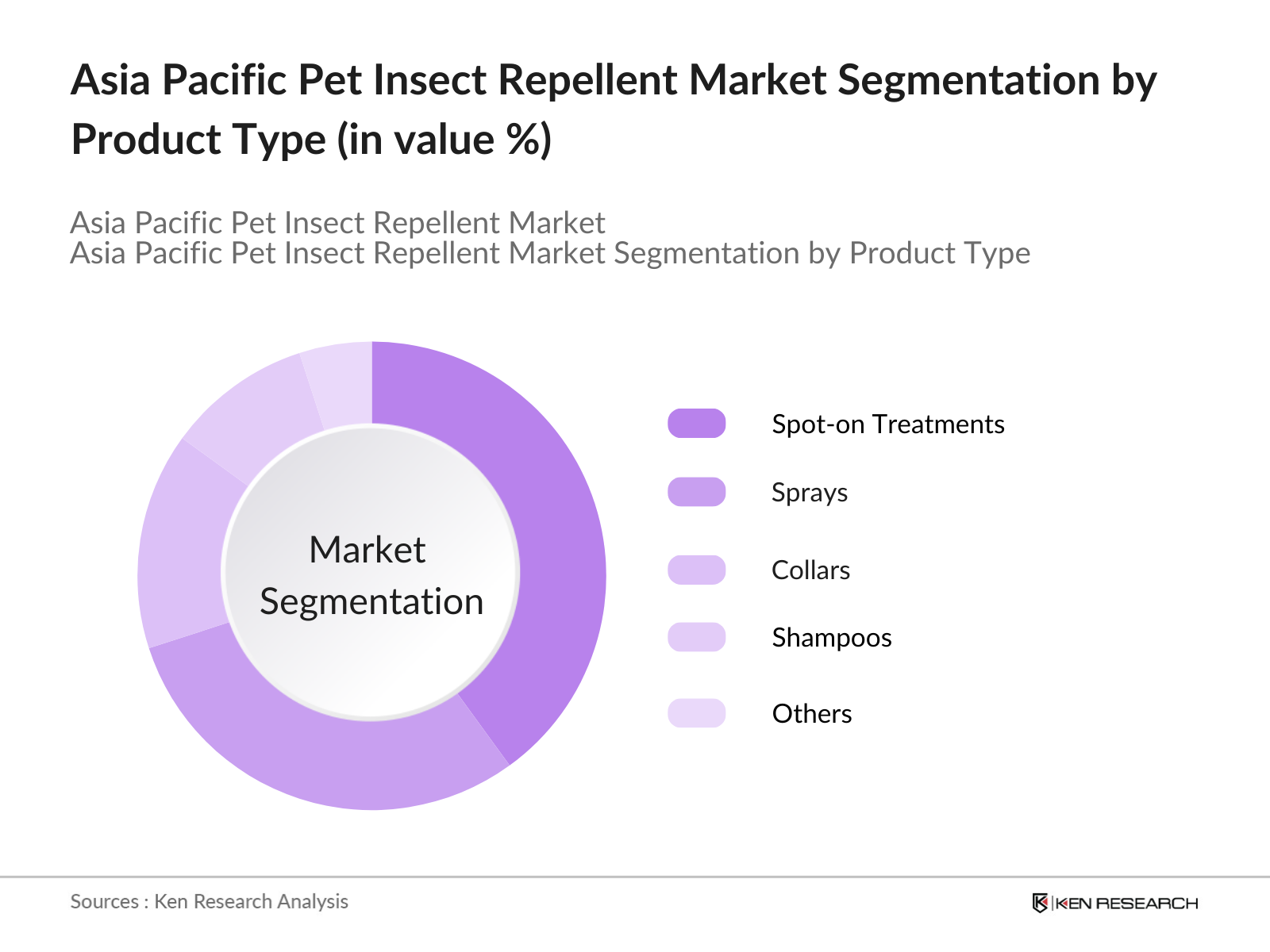 Asia Pacific Pet Insect Repellent Market Segmentation by Product Type (in value %)

Asia Pacific Pet Insect Repellent Market
Asia Pacific Pet Insect Repellent Market Segmentation by Product Type

Market Segmentation

Spot-on Treatments
Sprays
Collars
Shampoos
Others

Sources : Ken Research Analysis

KEN RESEARCH